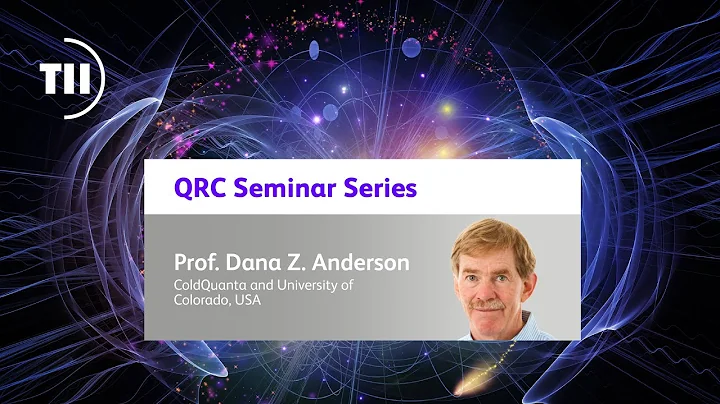 TII

QRC Seminar Series

Prof. Dana Z. Anderson
ColdQuanta and University of Colorado, USA